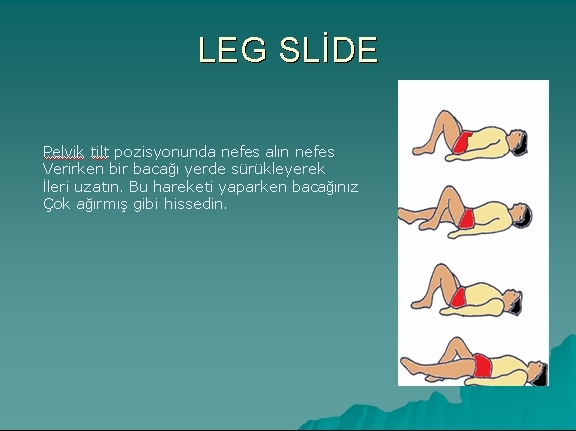 LEG SLİDE

Pelvik tilt pozisyonunda nefes alın nefes Verirken bir bacağı yerde sürükleyerek İleri uzatın. Bu hareketi yaparken bacağınız Çok ağırmış gibi hissedin.